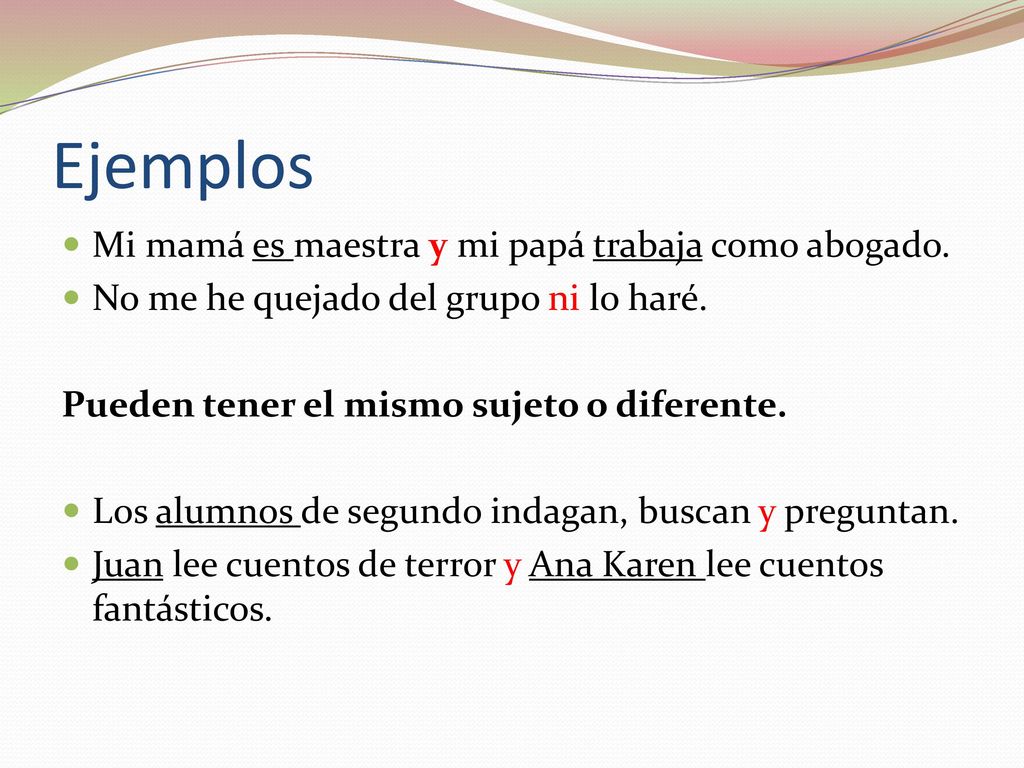 Ejemplos

Mi mamá es maestra y mi papá trabaja como abogado.

No me he quejado del grupo ni lo haré.

Pueden tener el mismo sujeto o diferente.

Los alumnos de segundo indagan, buscan y preguntan.

Juan lee cuentos de terror y Ana Karen lee cuentos fantásticos.